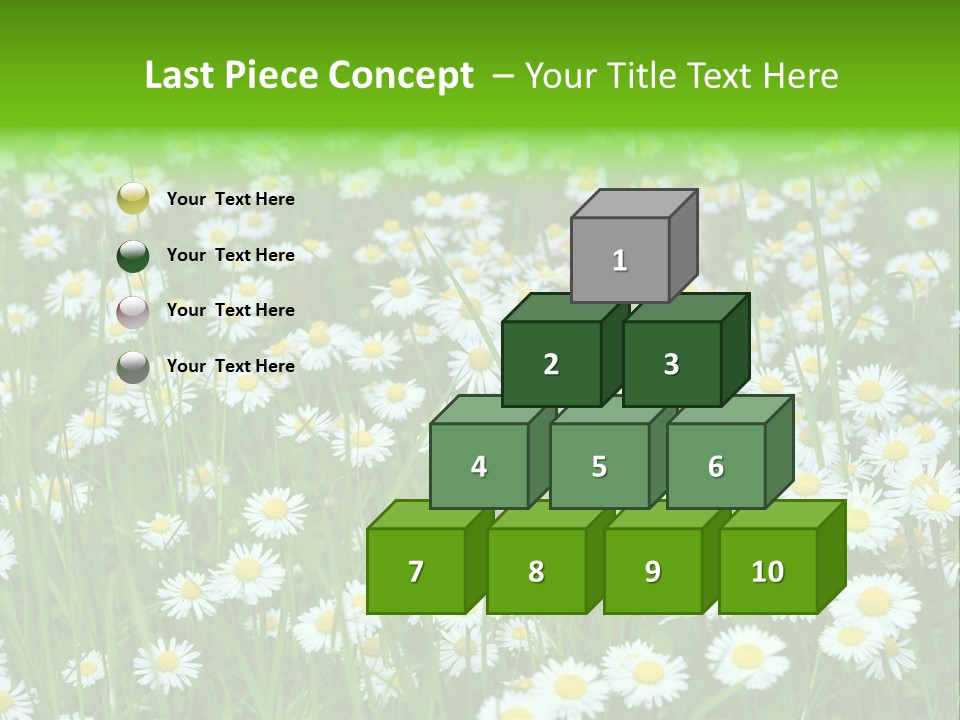 Last Piece Concept – Your Title Text Here

Your Text Here

Your Text Here

Your Text Here

Your Text Here

1

2 3

4 5 6

7 8 9 10